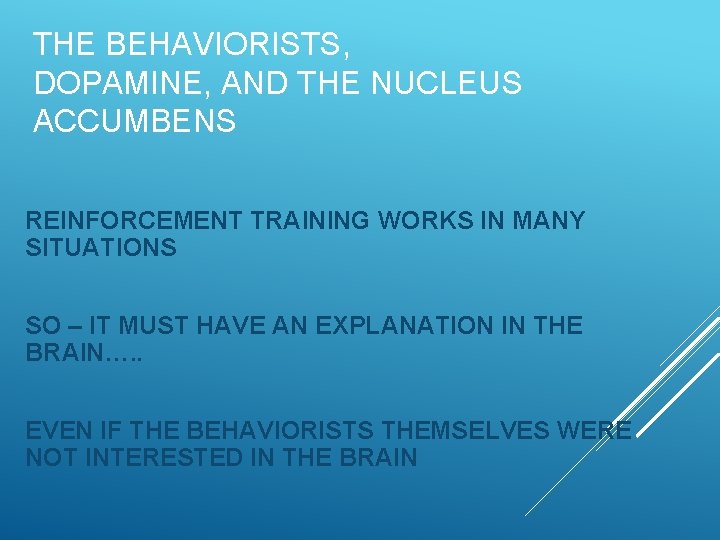 THE BEHAVIORISTS, DOPAMINE, AND THE NUCLEUS ACCUMBENS

REINFORCEMENT TRAINING WORKS IN MANY SITUATIONS

SO – IT MUST HAVE AN EXPLANATION IN THE BRAIN…..

EVEN IF THE BEHAVIORISTS THEMSELVES WERE NOT INTERESTED IN THE BRAIN